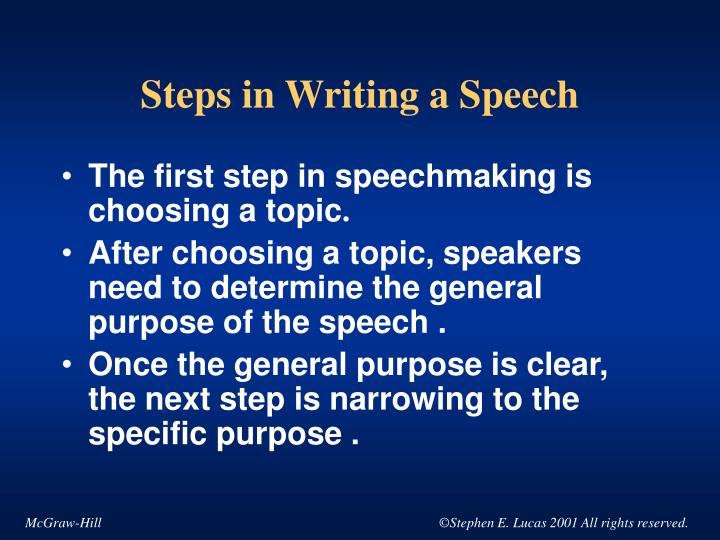 Steps in Writing a Speech

• The first step in speechmaking is choosing a topic.

• After choosing a topic, speakers need to determine the general purpose of the speech .

• Once the general purpose is clear, the next step is narrowing to the specific purpose .

McGraw-Hill

©Stephen E. Lucas 2001 All rights reserved.